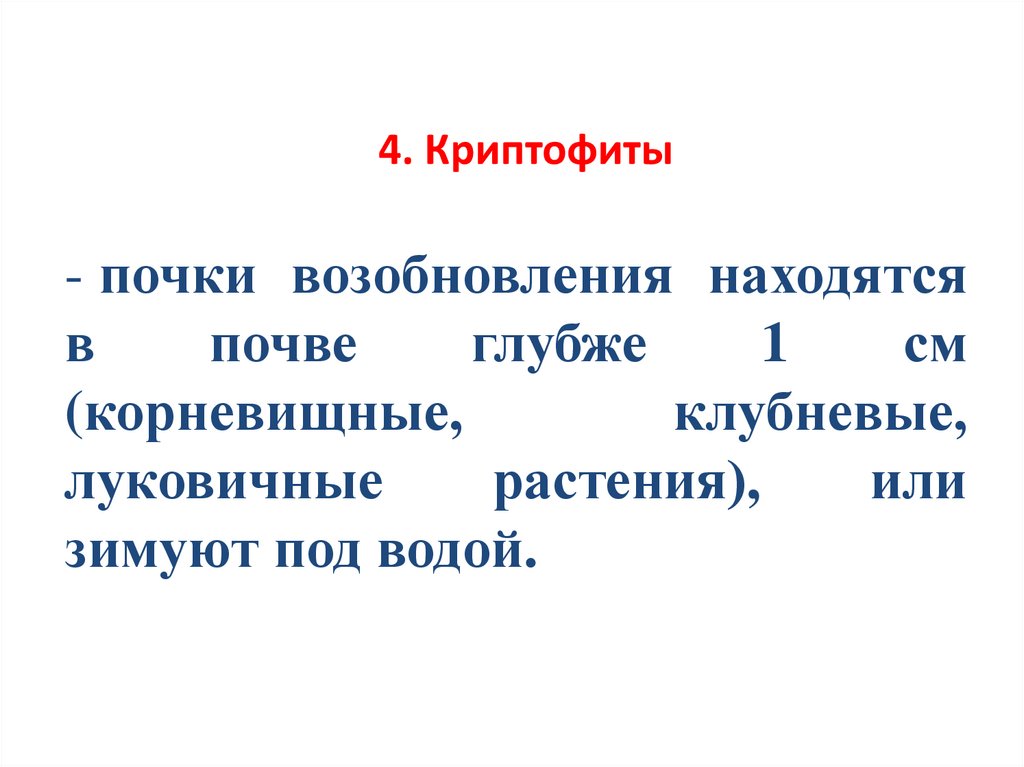 4. Криптофиты

- почки возобновления находятся в почве глубже 1 см (корневищные, клубневые, луковичные растения), или зимуют под водой.